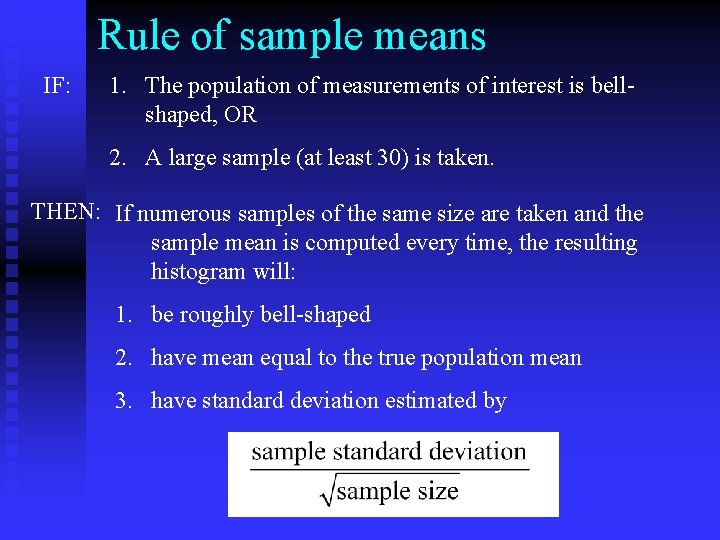 Rule of sample means

IF: 1. The population of measurements of interest is bell-shaped, OR

2. A large sample (at least 30) is taken.

THEN: If numerous samples of the same size are taken and the sample mean is computed every time, the resulting histogram will:

1. be roughly bell-shaped

2. have mean equal to the true population mean

3. have standard deviation estimated by

$\frac{\text{sample standard deviation}}{\sqrt{\text{sample size}}}$